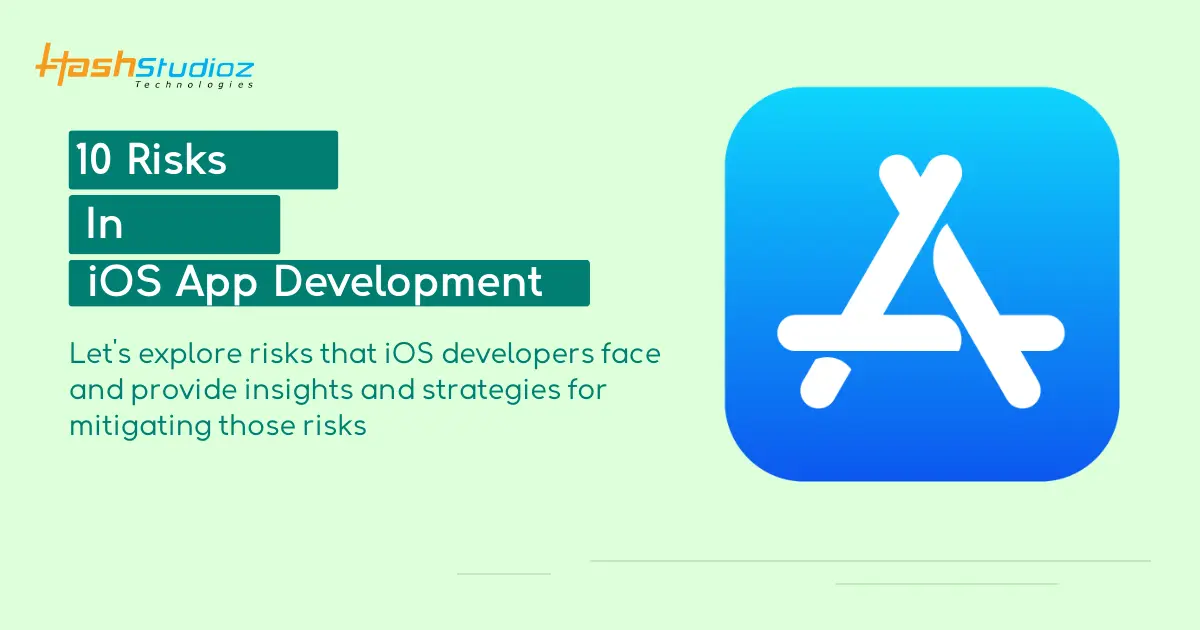 HashStudioz
Technologies

10 Risks
In
iOS App Development

Let's explore risks that iOS developers face and provide insights and strategies for mitigating those risks